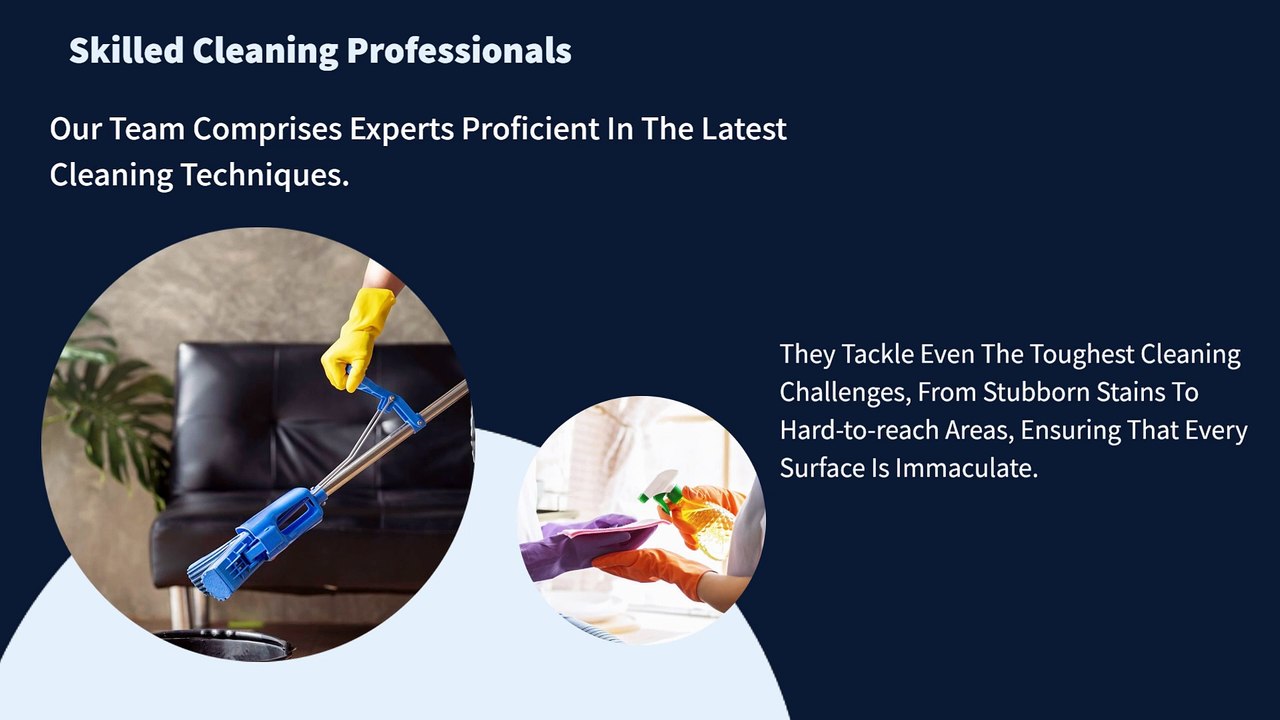 Skilled Cleaning Professionals

Our Team Comprises Experts Proficient In The Latest Cleaning Techniques.

They Tackle Even The Toughest Cleaning Challenges, From Stubborn Stains To Hard-to-reach Areas, Ensuring That Every Surface Is Immaculate.